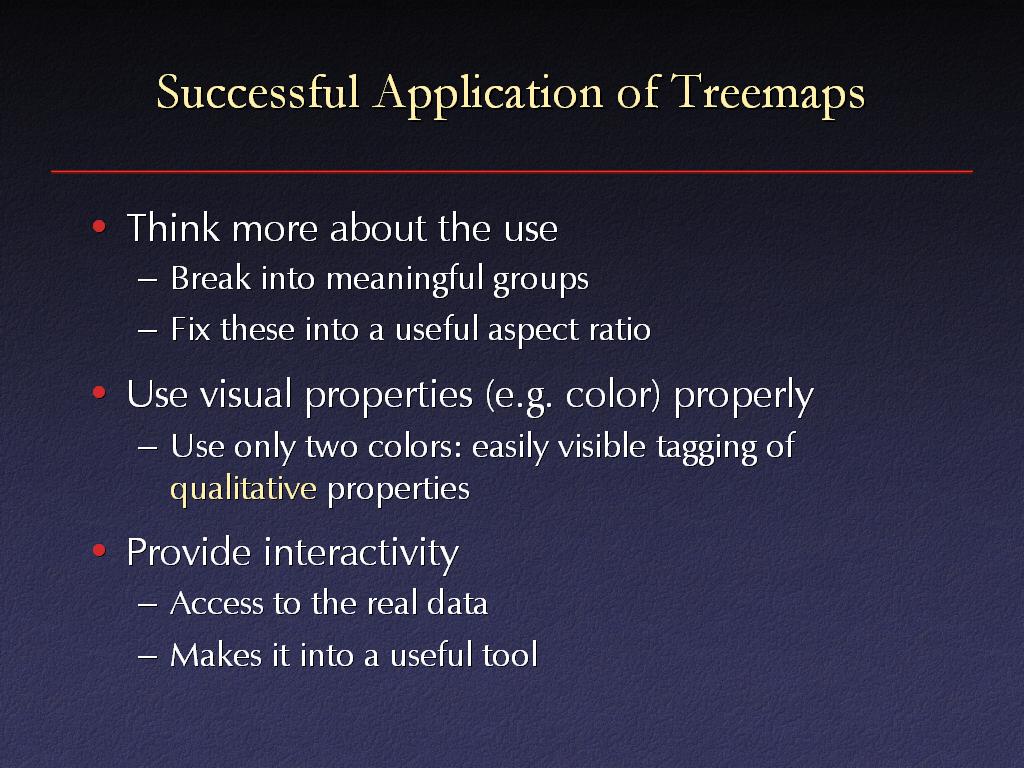 Successful Application of Treemaps

• Think more about the use
– Break into meaningful groups
– Fix these into a useful aspect ratio

• Use visual properties (e.g. color) properly
– Use only two colors: easily visible tagging of qualitative properties

• Provide interactivity
– Access to the real data
– Makes it into a useful tool